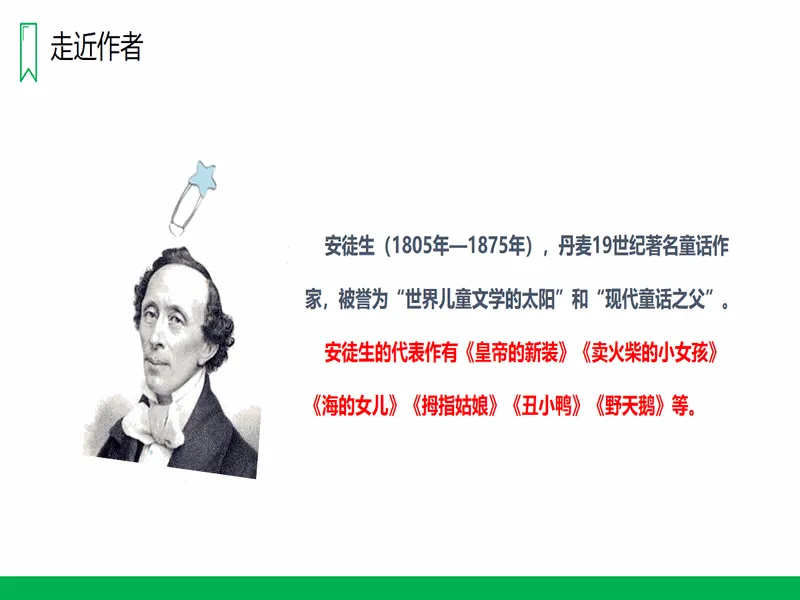 走近作者

安徒生（1805年—1875年），丹麦19世纪著名童话作家，被誉为“世界儿童文学的太阳”和“现代童话之父”。

安徒生的代表作有《皇帝的新装》《卖火柴的小女孩》《海的女儿》《拇指姑娘》《丑小鸭》《野天鹅》等。